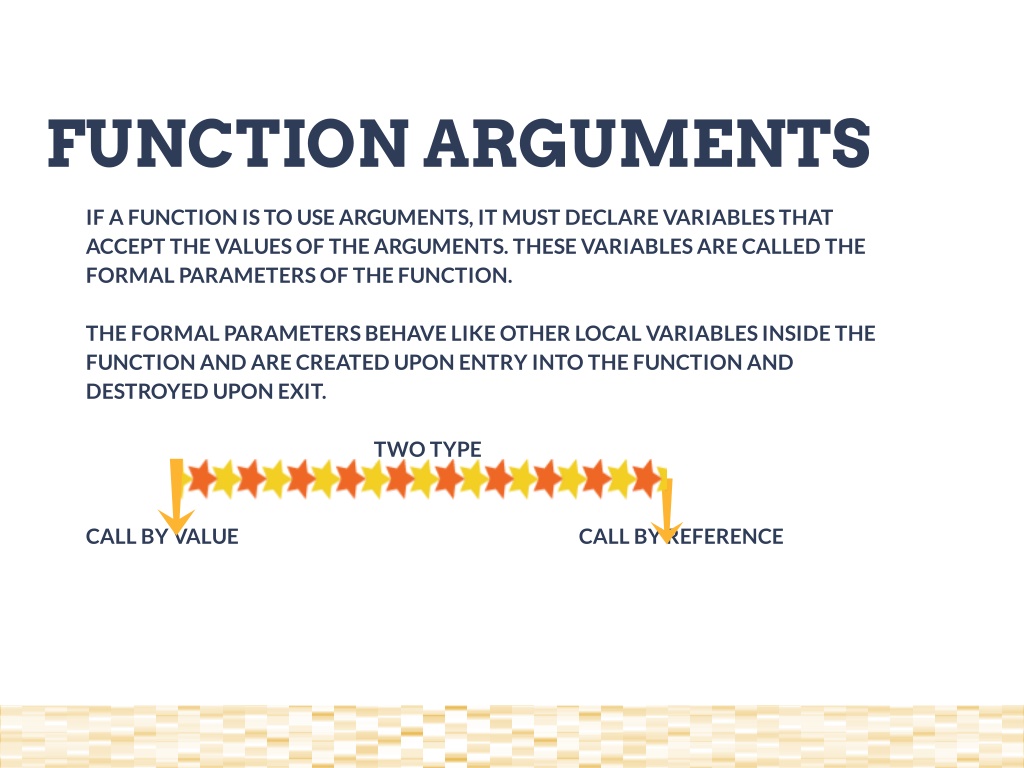 FUNCTION ARGUMENTS

IF A FUNCTION IS TO USE ARGUMENTS, IT MUST DECLARE VARIABLES THAT ACCEPT THE VALUES OF THE ARGUMENTS. THESE VARIABLES ARE CALLED THE FORMAL PARAMETERS OF THE FUNCTION.

THE FORMAL PARAMETERS BEHAVE LIKE OTHER LOCAL VARIABLES INSIDE THE FUNCTION AND ARE CREATED UPON ENTRY INTO THE FUNCTION AND DESTROYED UPON EXIT.

TWO TYPE

CALL BY VALUE

CALL BY REFERENCE